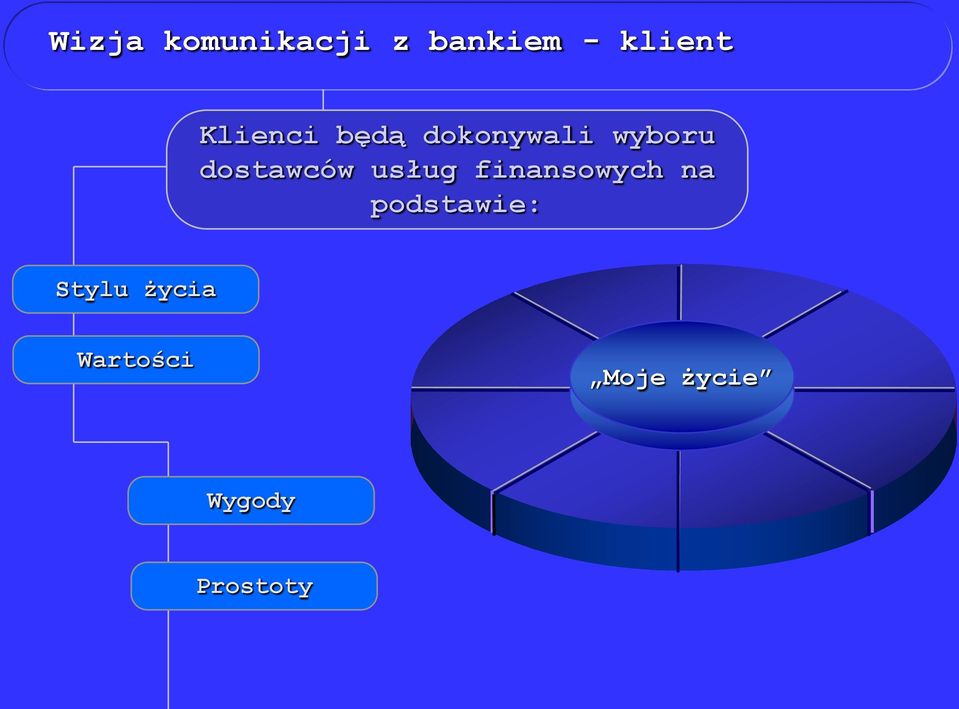 Wizja komunikacji z bankiem - klient

Klienci będą dokonywali wyboru dostawców usług finansowych na podstawie:

Stylu życia

Wartości

Wygody

Prostoty

„Moje życie”